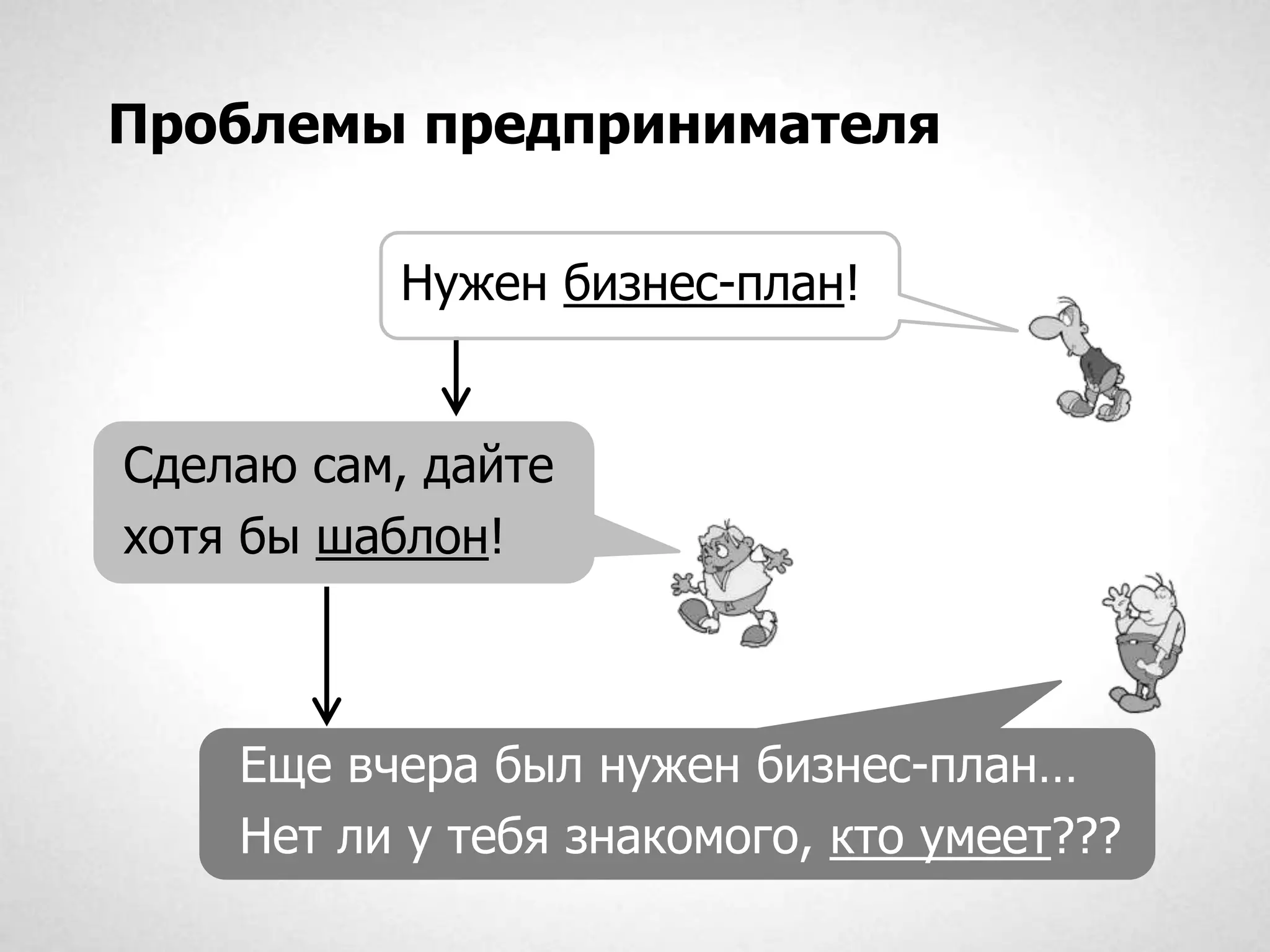 Проблемы предпринимателя

Нужен бизнес-план!

Сделаю сам, дайте хотя бы шаблон!

Еще вчера был нужен бизнес-план...
Нет ли у тебя знакомого, кто умеет???